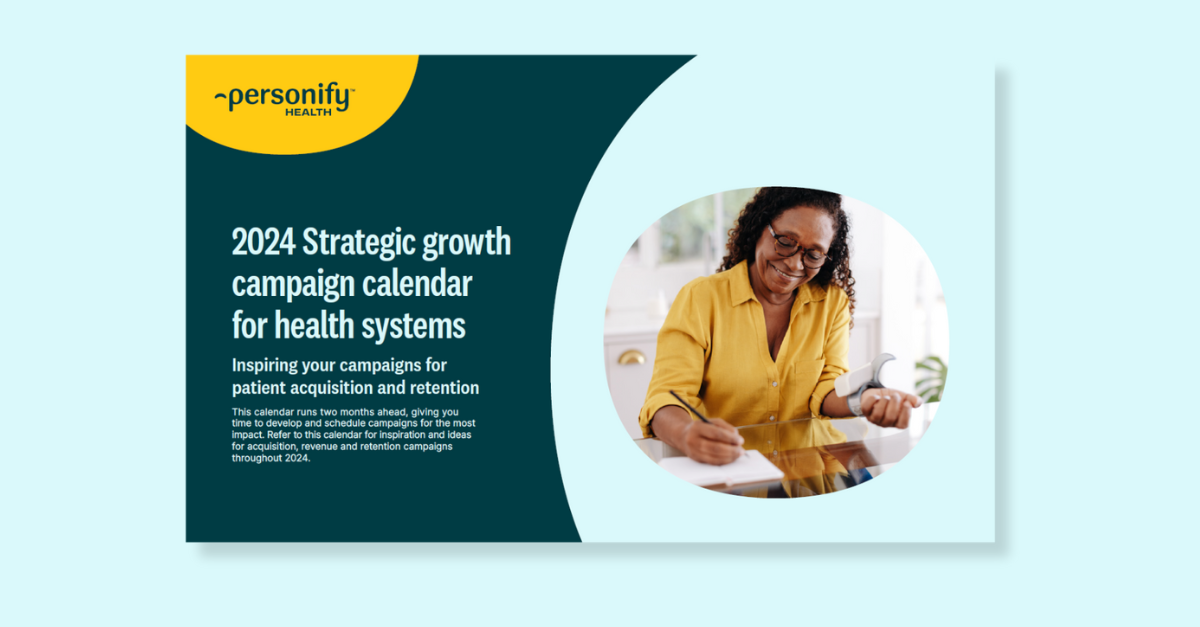 personify™
HEALTH

2024 Strategic growth campaign calendar for health systems

Inspiring your campaigns for patient acquisition and retention

This calendar runs two months ahead, giving you time to develop and schedule campaigns for the most impact. Refer to this calendar for inspiration and ideas for acquisition, revenue and retention campaigns throughout 2024.